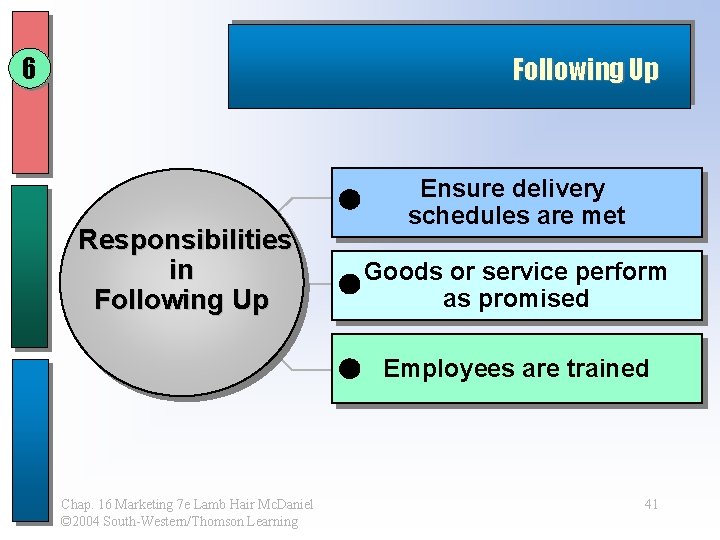 6

Following Up

Responsibilities in Following Up

Ensure delivery schedules are met

Goods or service perform as promised

Employees are trained

Chap. 16 Marketing 7e Lamb Hair McDaniel
©2004 South-Western/Thomson Learning

41